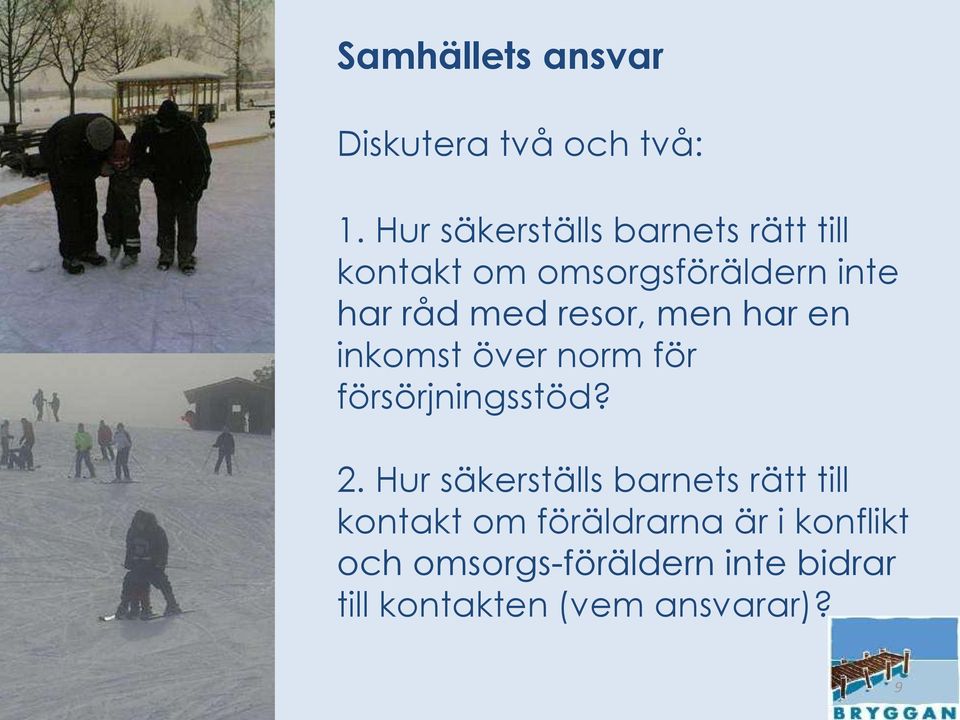 Samhällets ansvar

Diskutera två och två:

1. Hur säkerställs barnets rätt till kontakt om omsorgsföräldern inte har råd med resor, men har en inkomst över norm för försörjningsstöd?

2. Hur säkerställs barnets rätt till kontakt om föräldrarna är i konflikt och omsorgs-föräldern inte bidrar till kontakten (vem ansvarar)?

9

BRYGGAN